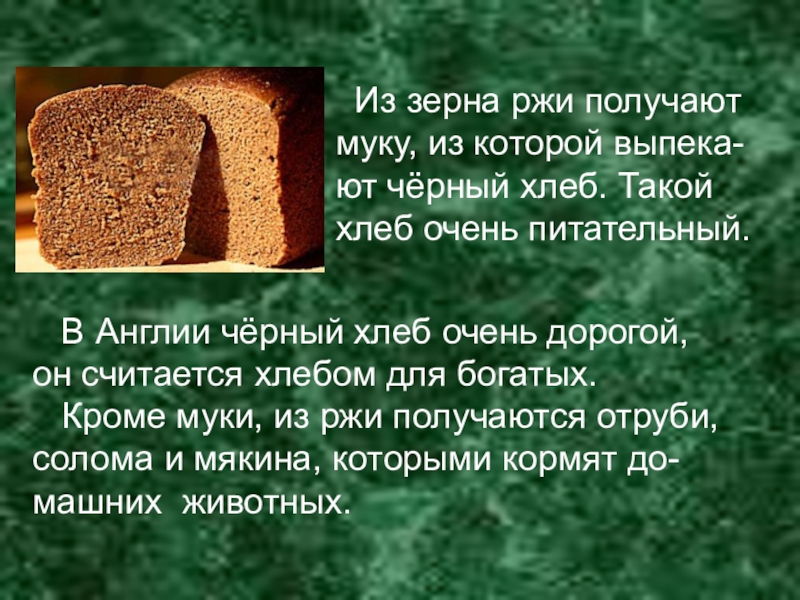 Из зерна ржи получают муку, из которой выпекают чёрный хлеб. Такой хлеб очень питательный.

В Англии чёрный хлеб очень дорогой, он считается хлебом для богатых.

Кроме муки, из ржи получаются отруби, солома и мякина, которыми кормят домашних животных.